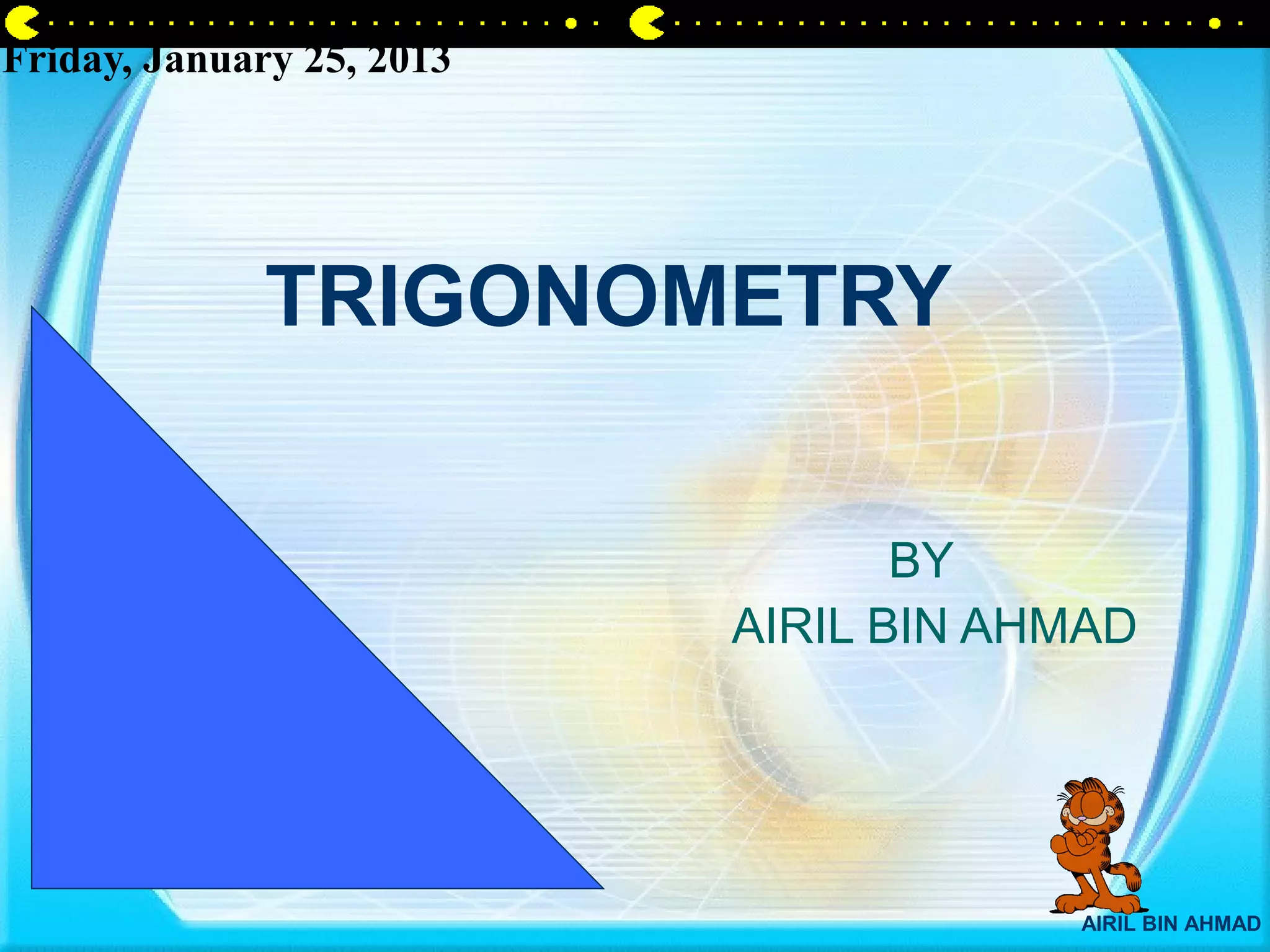 Friday, January 25, 2013

TRIGONOMETRY

BY
AIRIL BIN AHMAD

AIRIL BIN AHMAD